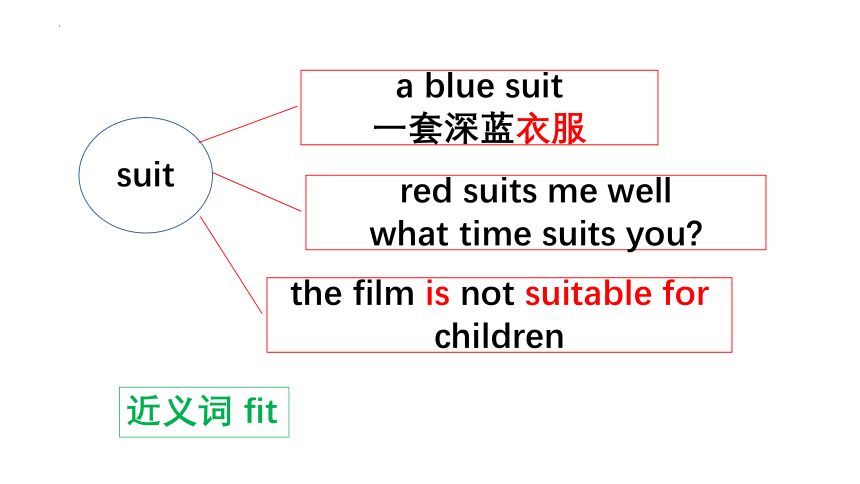 suit

a blue suit
一套深蓝衣服

red suits me well
what time suits you?

the film is not suitable for children

近义词 fit